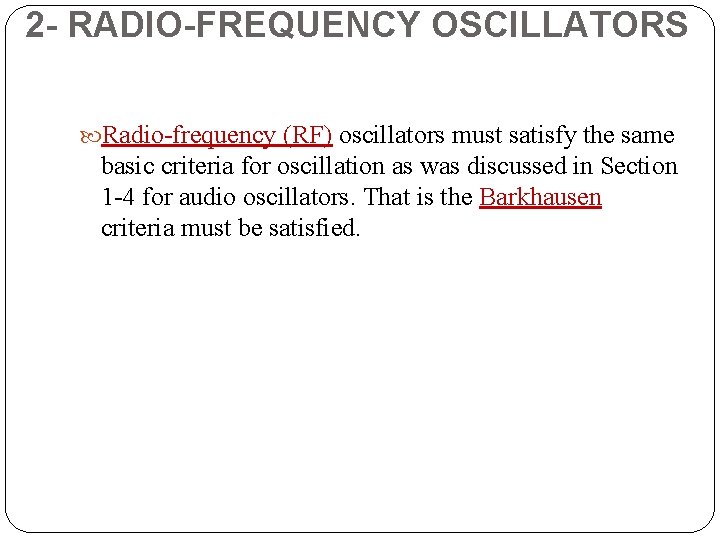 2- RADIO-FREQUENCY OSCILLATORS

Radio-frequency (RF) oscillators must satisfy the same basic criteria for oscillation as was discussed in Section 1-4 for audio oscillators. That is the Barkhausen criteria must be satisfied.